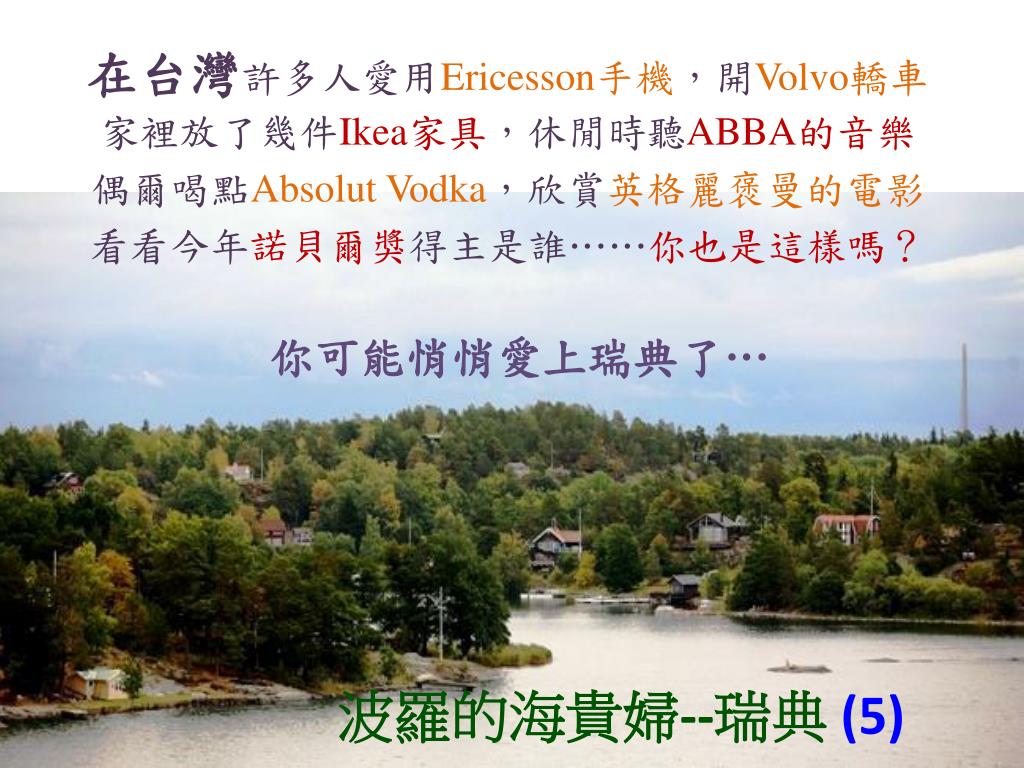 在台灣許多人愛用Ericesson手機，開Volvo轎車
家裡放了幾件Ikea家具，休閒時聽ABBA的音樂
偶爾喝點Absolut Vodka，欣賞英格麗褒曼的電影
看看今年諾貝爾獎得主是誰……你也是這樣嗎？

你可能悄悄愛上瑞典了…

波羅的海貴婦--瑞典 (5)